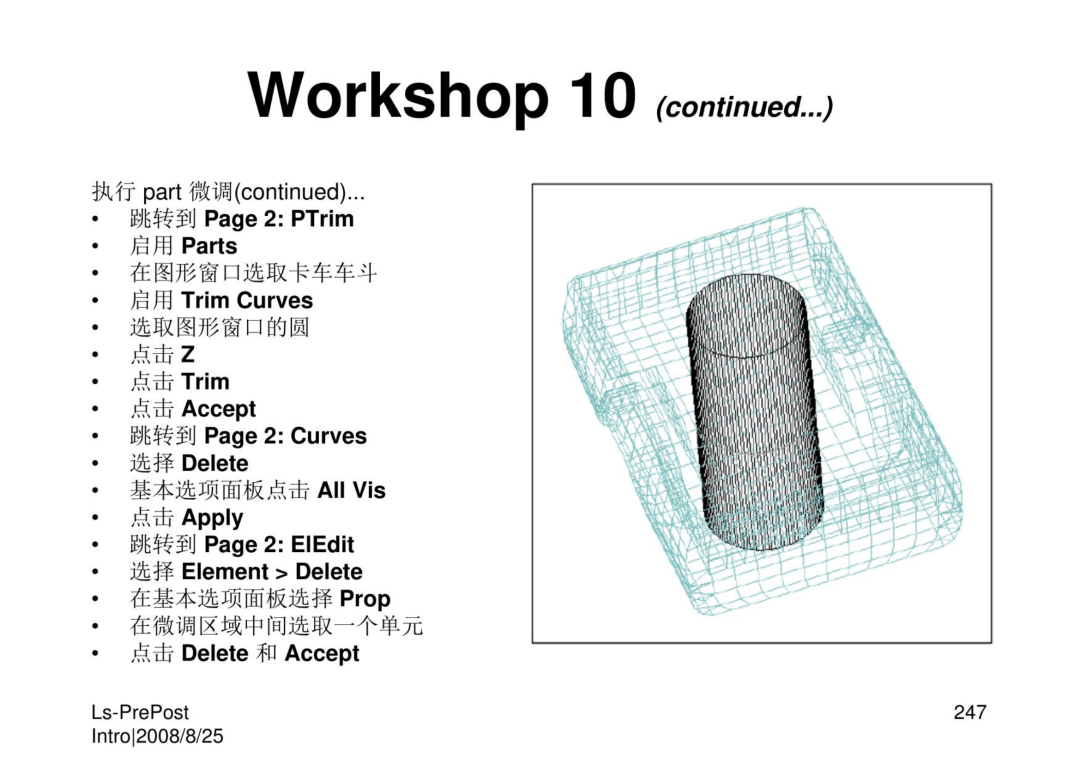 Workshop 10 (continued...)

执行 part 微调(continued)...
• 跳转到 Page 2: PTrim
• 启用 Parts
• 在图形窗口选取卡车车斗
• 启用 Trim Curves
• 选取图形窗口的圆
• 点击 Z
• 点击 Trim
• 点击 Accept
• 跳转到 Page 2: Curves
• 选择 Delete
• 基本选项面板点击 All Vis
• 点击 Apply
• 跳转到 Page 2: ElEdit
• 选择 Element > Delete
• 在基本选项面板选择 Prop
• 在微调区域中间选取一个单元
• 点击 Delete 和 Accept

Ls-PrePost Intro|2008/8/25

247